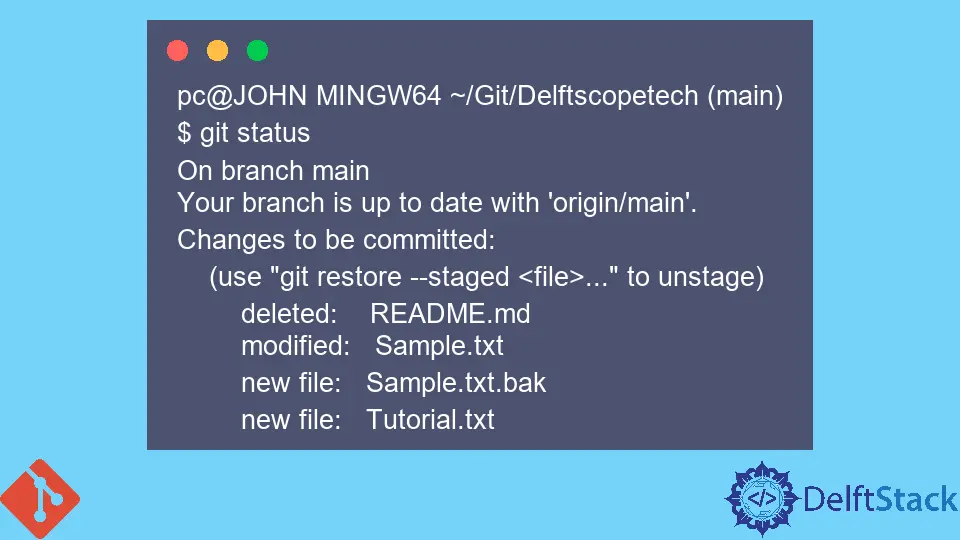 pc@JOHN MINGW64 ~/Git/Delftscopetech (main)
$ git status
On branch main
Your branch is up to date with 'origin/main'.
Changes to be committed:
(use "git restore --staged <file>..." to unstage)
deleted: README.md
modified: Sample.txt
new file: Sample.txt.bak
new file: Tutorial.txt

</> DelftStack